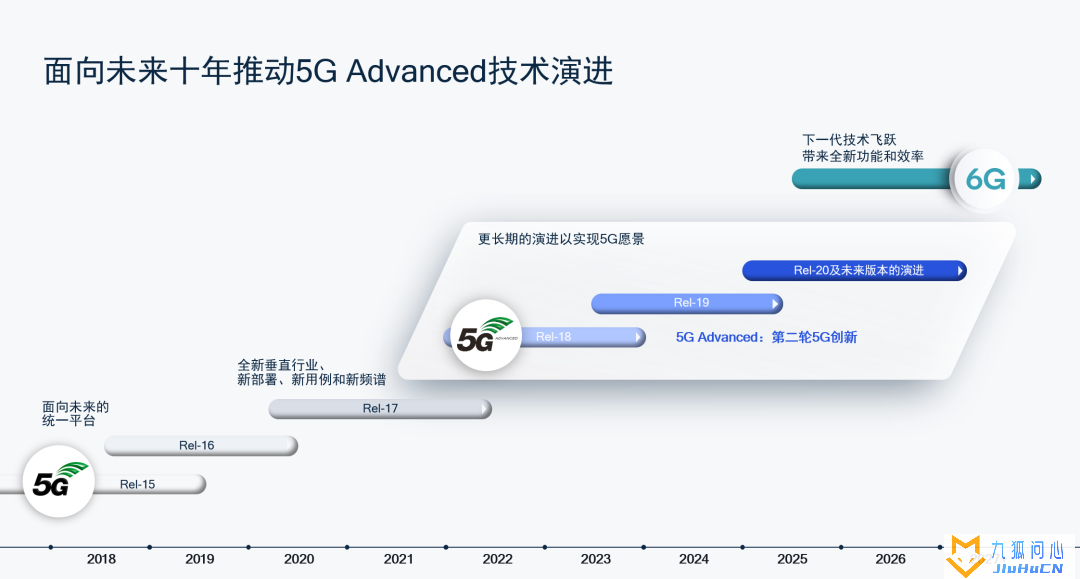 面向未来十年推动5G Advanced技术演进

下一代技术飞跃
带来全新功能和效率

6G

更长期的演进以实现5G愿景

Rel-20及未来版本的演进

Rel-19

5G ADVANCED

Rel-18

5G Advanced：第二轮5G创新

全新垂直行业、
新部署、新用例和新频谱

Rel-17

面向未来的
统一平台

Rel-16

5G

Rel-15

2018

2019

2020

2021

2022

2023

2024

2025

2026

九狐问心
JiuHuCN